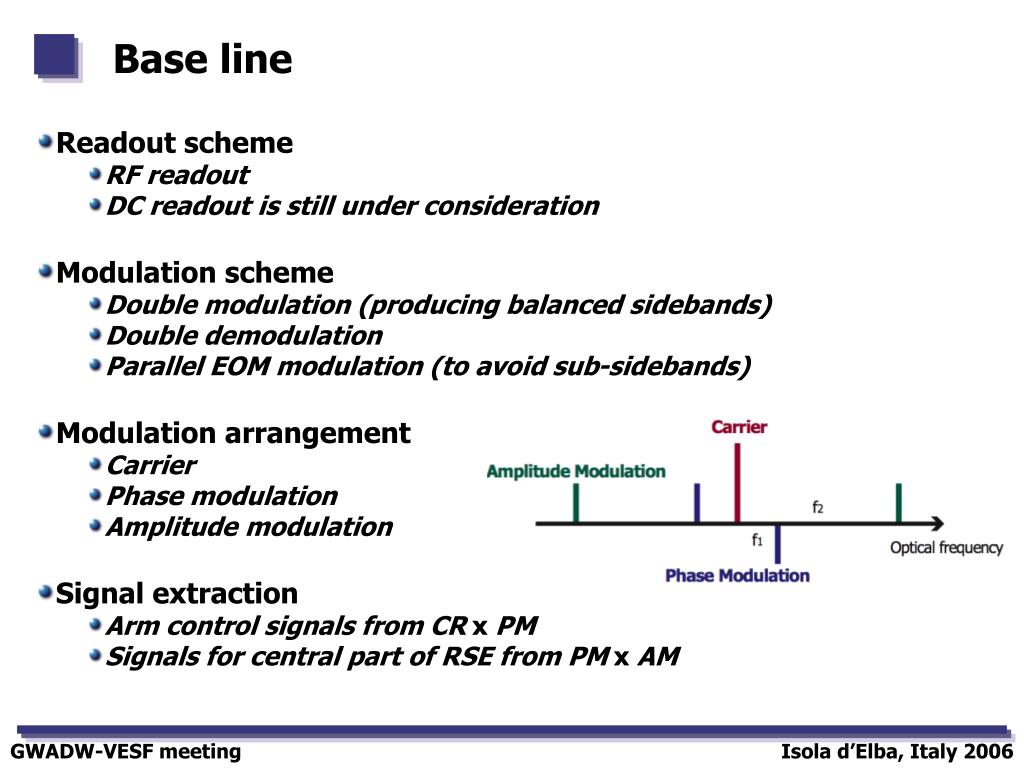 Base line

Readout scheme
RF readout
DC readout is still under consideration

Modulation scheme
Double modulation (producing balanced sidebands)
Double demodulation
Parallel EOM modulation (to avoid sub-sidebands)

Modulation arrangement
Carrier
Phase modulation
Amplitude modulation

Carrier
Amplitude Modulation
$f_2$
$f_1$
Optical frequency
Phase Modulation

Signal extraction
Arm control signals from CR x PM
Signals for central part of RSE from PM x AM

GWADW-VESF meeting
Isola d'Elba, Italy 2006